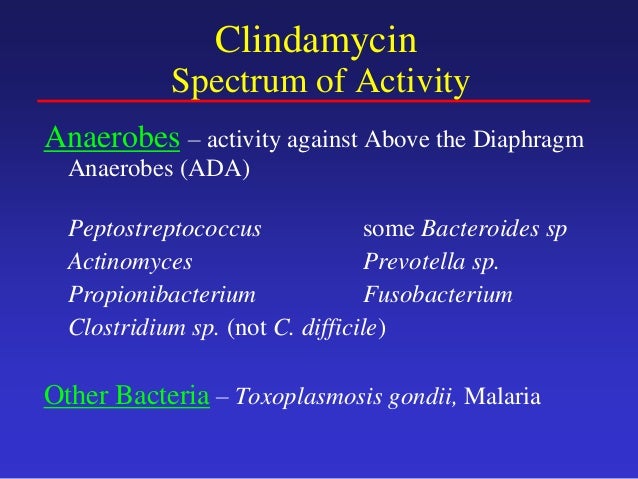 Clindamycin
Spectrum of Activity

Anaerobes – activity against Above the Diaphragm Anaerobes (ADA)

Peptostreptococcus
Actinomyces
Propionibacterium
Clostridium sp. (not C. difficile)

some Bacteroides sp
Prevotella sp.
Fusobacterium

Other Bacteria – Toxoplasmosis gondii, Malaria